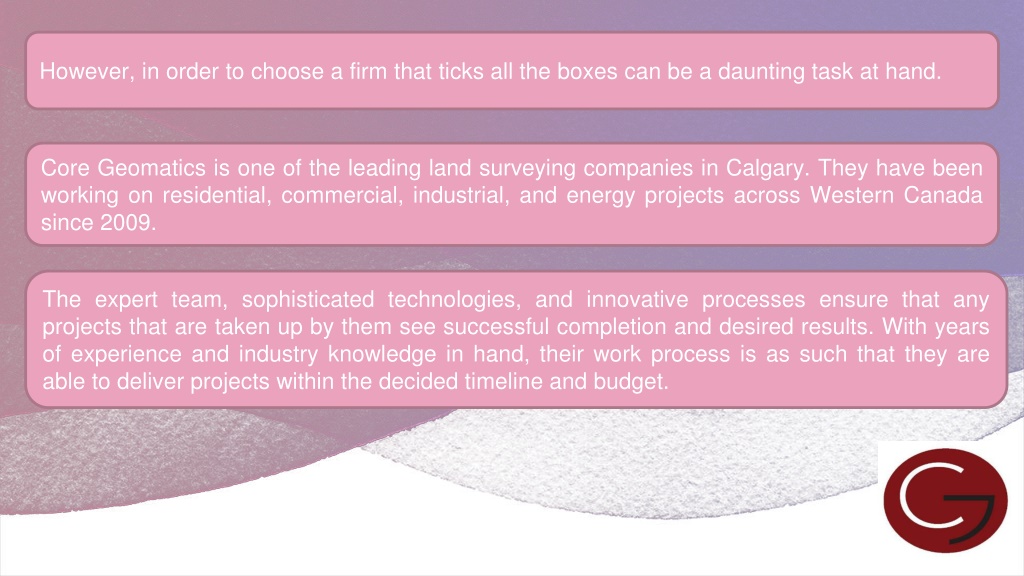 However, in order to choose a firm that ticks all the boxes can be a daunting task at hand.

Core Geomatics is one of the leading land surveying companies in Calgary. They have been working on residential, commercial, industrial, and energy projects across Western Canada since 2009.

The expert team, sophisticated technologies, and innovative processes ensure that any projects that are taken up by them see successful completion and desired results. With years of experience and industry knowledge in hand, their work process is as such that they are able to deliver projects within the decided timeline and budget.